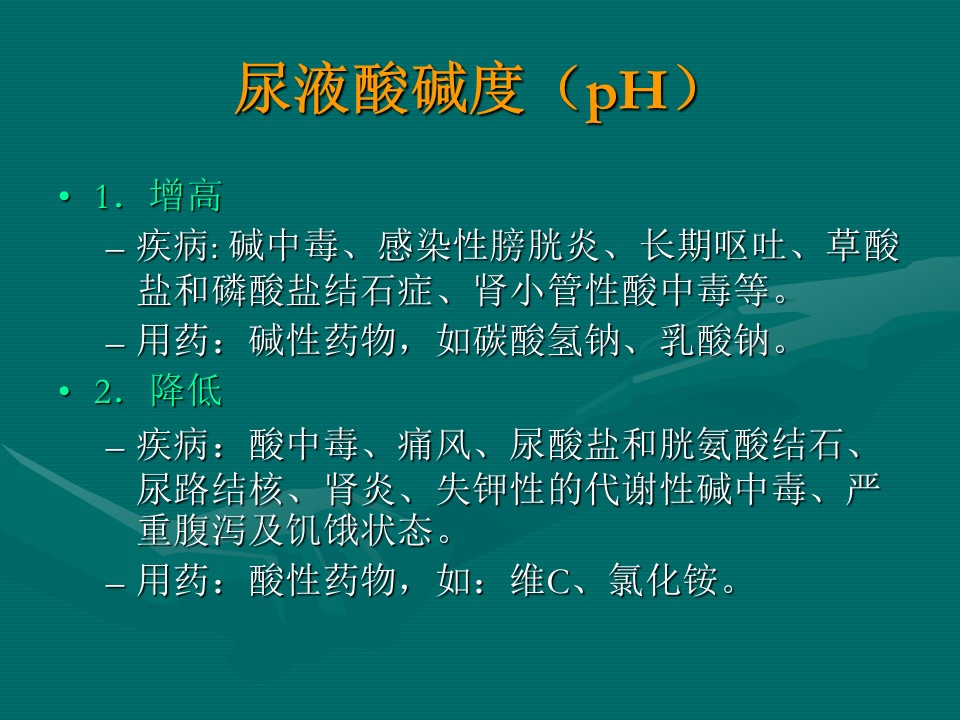 尿液酸碱度（pH）

• 1．增高
– 疾病: 碱中毒、感染性膀胱炎、长期呕吐、草酸盐和磷酸盐结石症、肾小管性酸中毒等。
– 用药：碱性药物，如碳酸氢钠、乳酸钠。
• 2．降低
– 疾病：酸中毒、痛风、尿酸盐和胱氨酸结石、尿路结核、肾炎、失钾性的代谢性碱中毒、严重腹泻及饥饿状态。
– 用药：酸性药物，如：维C、氯化铵。